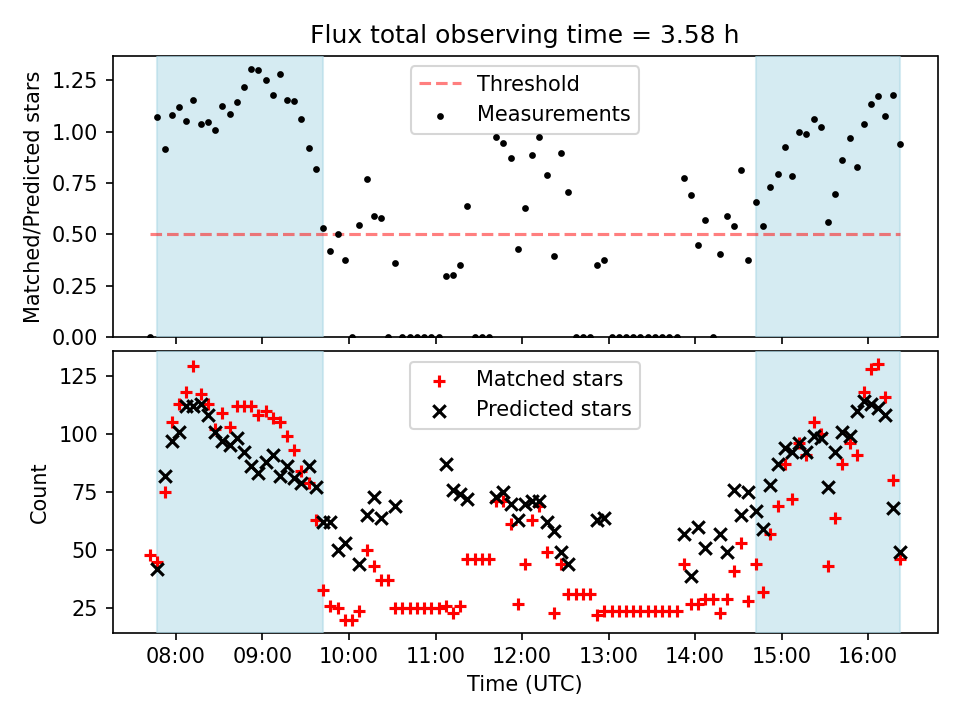 Flux total observing time = 3.58 h

Matched/Predicted stars

1.25
1.00
0.75
0.50
0.25
0.00

Threshold
Measurements

Count

125
100
75
50
25

Matched stars
Predicted stars

08:00 09:00 10:00 11:00 12:00 13:00 14:00 15:00 16:00

Time (UTC)